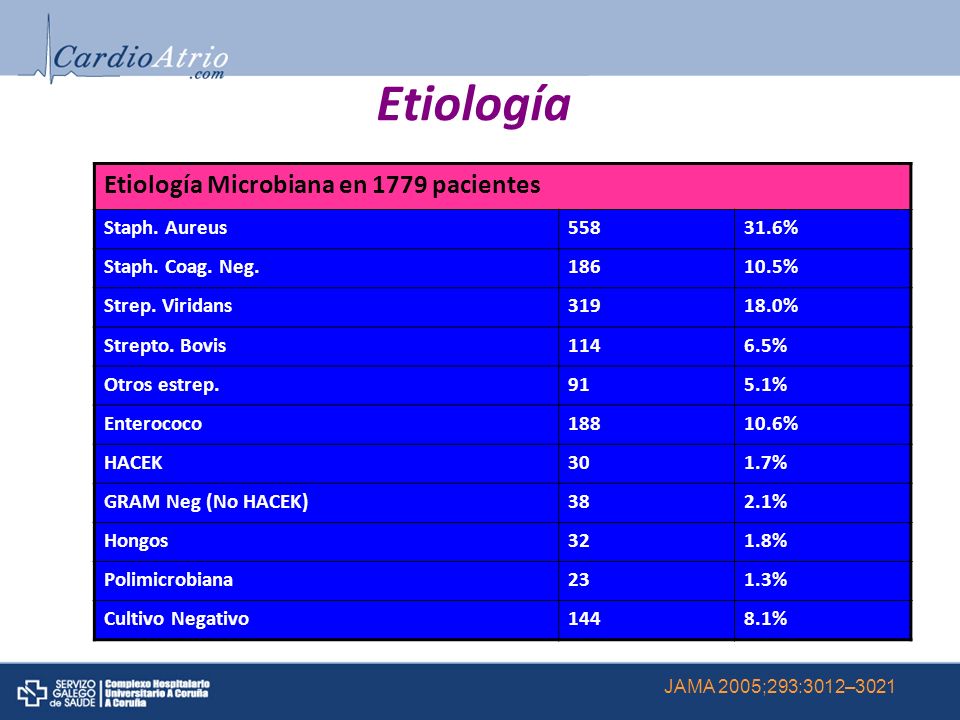 CardioAtrio
.com

Etiología

| Etiología Microbiana en 1779 pacientes | | |
|---|---|---|
| Staph. Aureus | 558 | 31.6% |
| Staph. Coag. Neg. | 186 | 10.5% |
| Strep. Viridans | 319 | 18.0% |
| Strepto. Bovis | 114 | 6.5% |
| Otros estrep. | 91 | 5.1% |
| Enterococo | 188 | 10.6% |
| HACEK | 30 | 1.7% |
| GRAM Neg (No HACEK) | 38 | 2.1% |
| Hongos | 32 | 1.8% |
| Polimicrobiana | 23 | 1.3% |
| Cultivo Negativo | 144 | 8.1% |

SERVIZO GALEGO de SAÚDE | Complexo Hospitalario Universitario A Coruña A Coruña

JAMA 2005;293:3012–3021